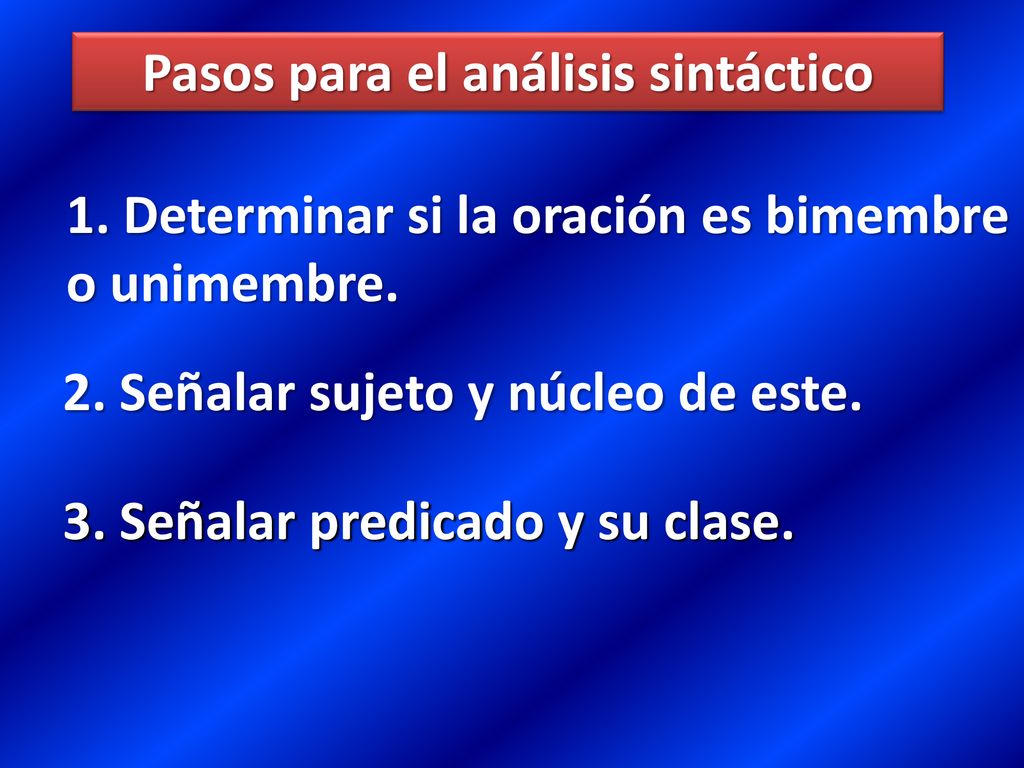 Pasos para el análisis sintáctico

1. Determinar si la oración es bimembre o unimembre.

2. Señalar sujeto y núcleo de este.

3. Señalar predicado y su clase.